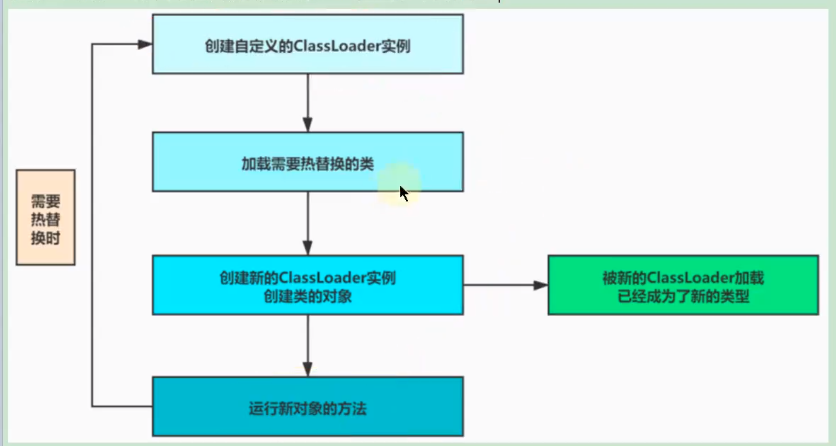 创建自定义的ClassLoader实例

加载需要热替换的类

需要热替换时

创建新的ClassLoader实例
创建类的对象

被新的ClassLoader加载
已经成为了新的类型

运行新对象的方法